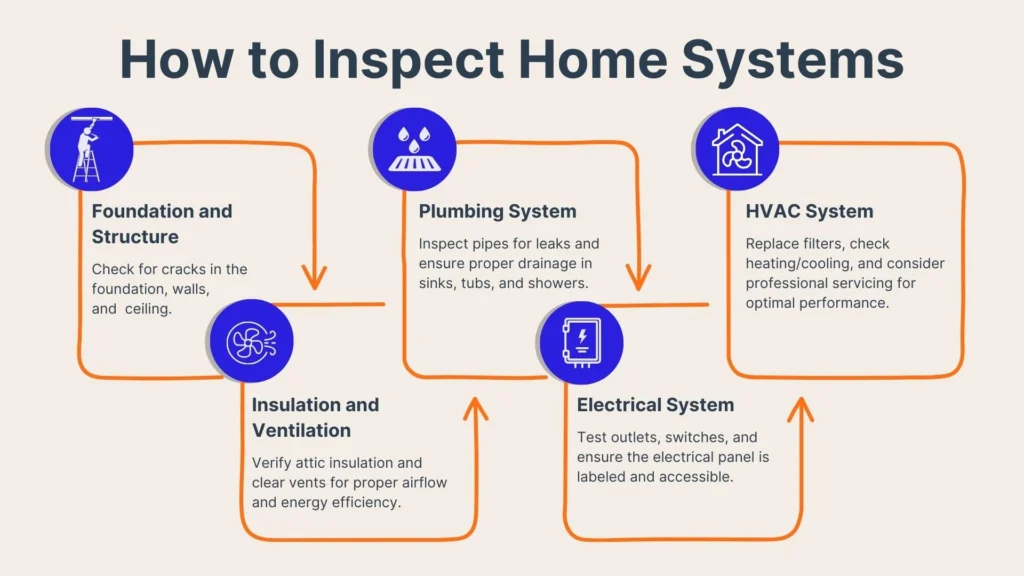 How to Inspect Home Systems

Foundation and Structure

Check for cracks in the foundation, walls, and ceiling.

Insulation and Ventilation

Verify attic insulation and clear vents for proper airflow and energy efficiency.

Plumbing System

Inspect pipes for leaks and ensure proper drainage in sinks, tubs, and showers.

Electrical System

Test outlets, switches, and ensure the electrical panel is labeled and accessible.

HVAC System

Replace filters, check heating/cooling, and consider professional servicing for optimal performance.